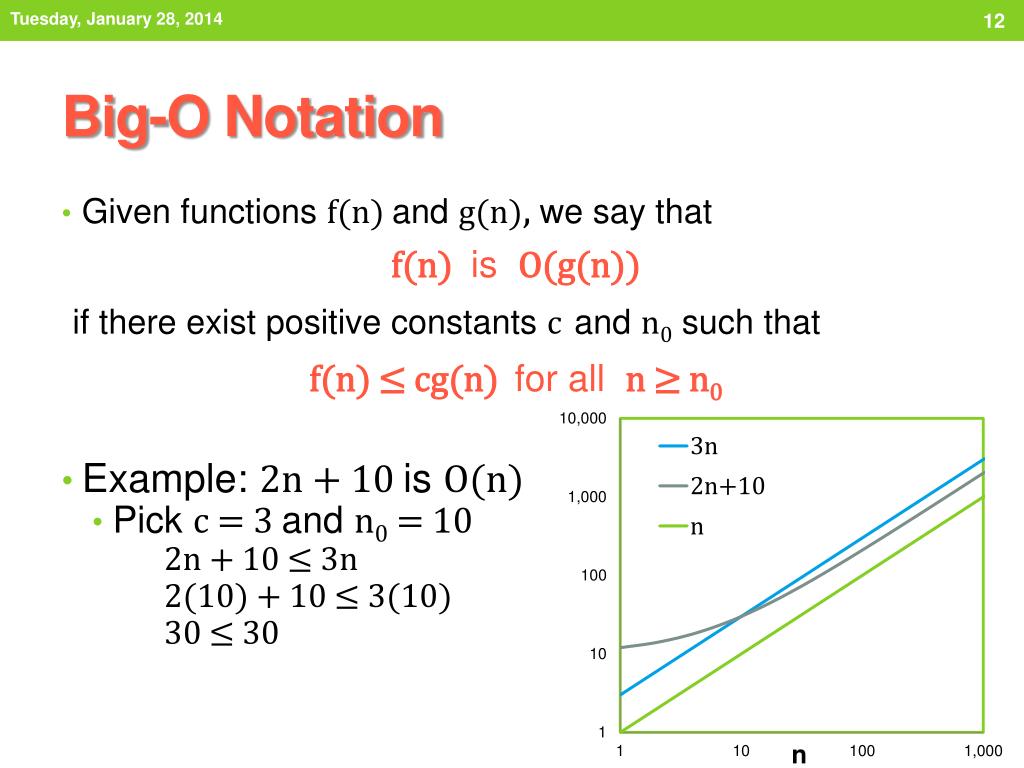 Tuesday, January 28, 2014

12

Big-O Notation

• Given functions $f(n)$ and $g(n)$, we say that

$f(n)$ is $O(g(n))$

if there exist positive constants $c$ and $n_0$ such that

$f(n) \leq cg(n)$ for all $n \geq n_0$

• Example: $2n + 10$ is $O(n)$

• Pick $c = 3$ and $n_0 = 10$

$2n + 10 \leq 3n$

$2(10) + 10 \leq 3(10)$

$30 \leq 30$

10,000

1,000

100

10

1

1

10

100

1,000

n

3n

2n+10

n